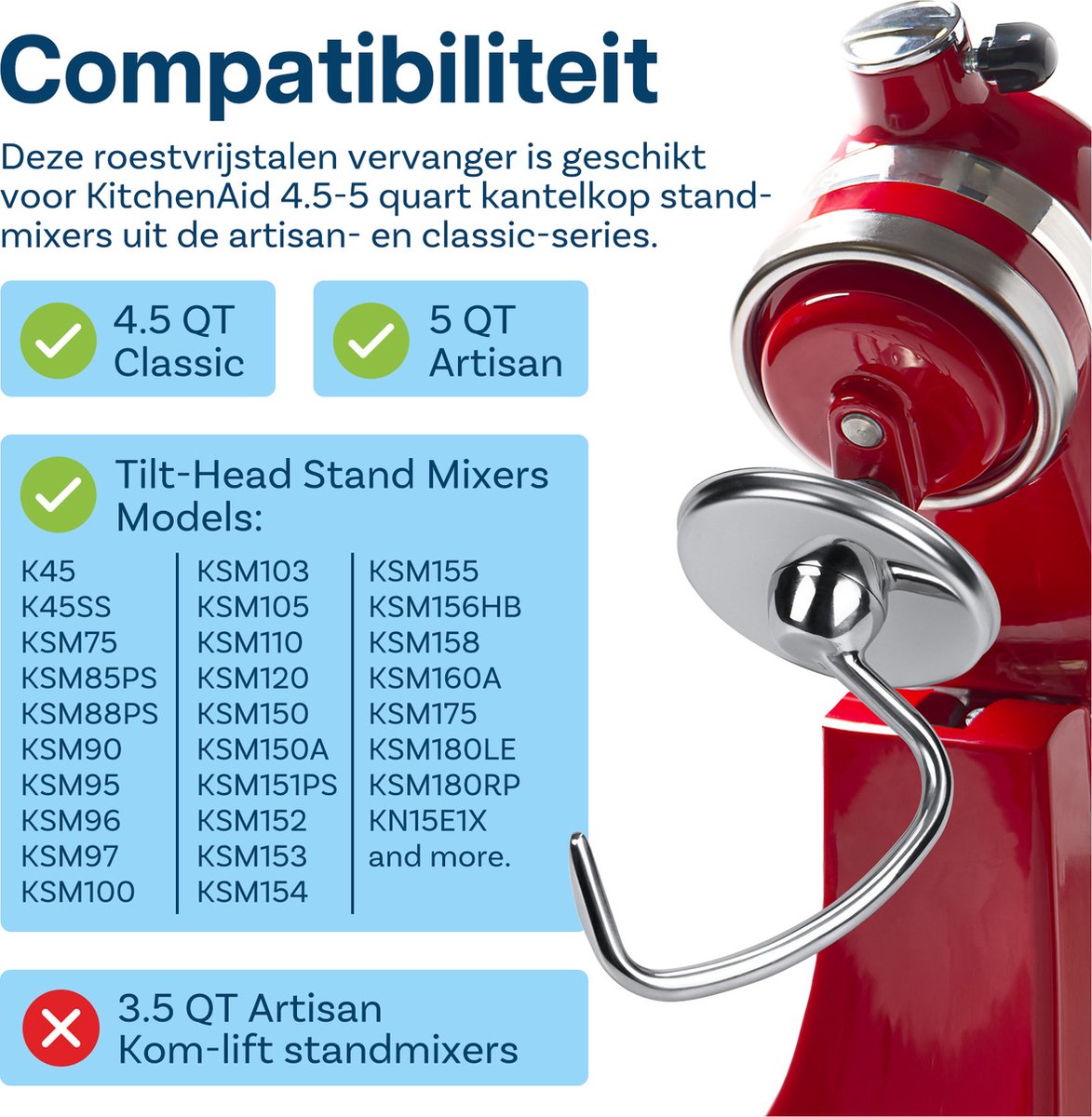 Compatibiliteit

Deze roestvrijstalen vervanger is geschikt voor KitchenAid 4.5-5 quart kantelkop standmixers uit de artisan- en classic-series.

4.5 QT Classic

5 QT Artisan

Tilt-Head Stand Mixers Models:

K45
K45SS
KSM75
KSM85PS
KSM88PS
KSM90
KSM95
KSM96
KSM97
KSM100

KSM103
KSM105
KSM110
KSM120
KSM150
KSM150A
KSM151PS
KSM152
KSM153
KSM154

KSM155
KSM156HB
KSM158
KSM160A
KSM175
KSM180LE
KSM180RP
KN15E1X
and more.

3.5 QT Artisan
Kom-lift standmixers